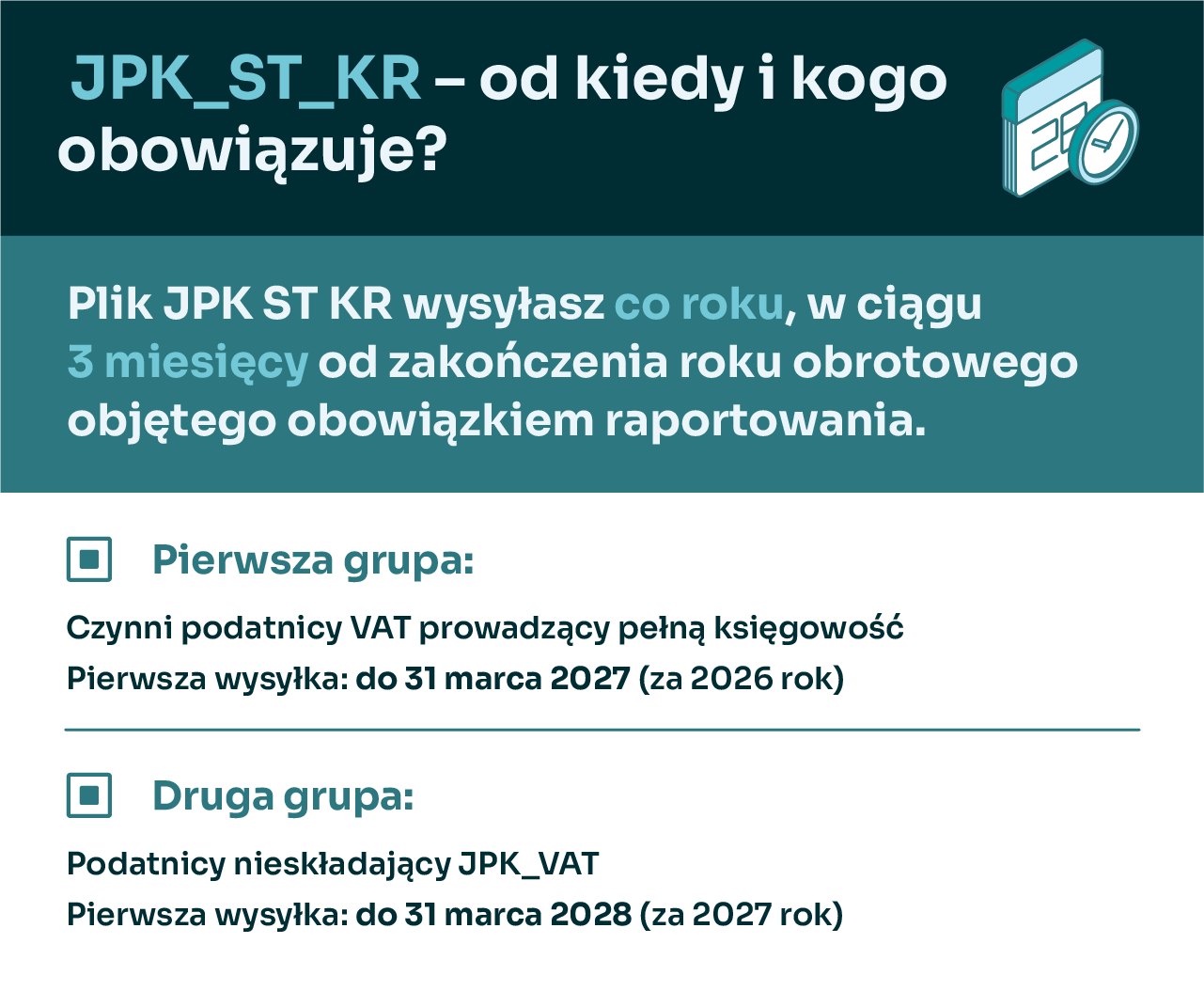 JPK_ST_KR – od kiedy i kogo obowiązuje?

28

Plik JPK ST KR wysyłasz co roku, w ciągu 3 miesięcy od zakończenia roku obrotowego objętego obowiązkiem raportowania.

Pierwsza grupa:

Czynni podatnicy VAT prowadzący pełną księgowość
Pierwsza wysyłka: do 31 marca 2027 (za 2026 rok)

Druga grupa:

Podatnicy nieskładający JPK_VAT
Pierwsza wysyłka: do 31 marca 2028 (za 2027 rok)